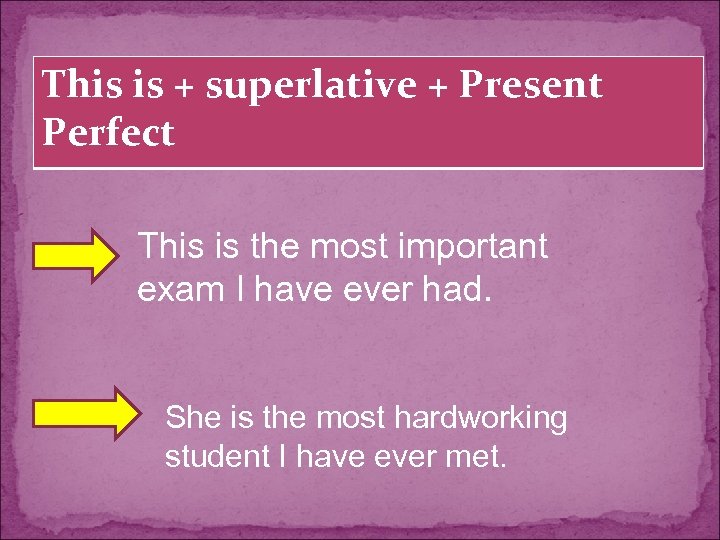 This is + superlative + Present Perfect

This is the most important exam I have ever had.

She is the most hardworking student I have ever met.